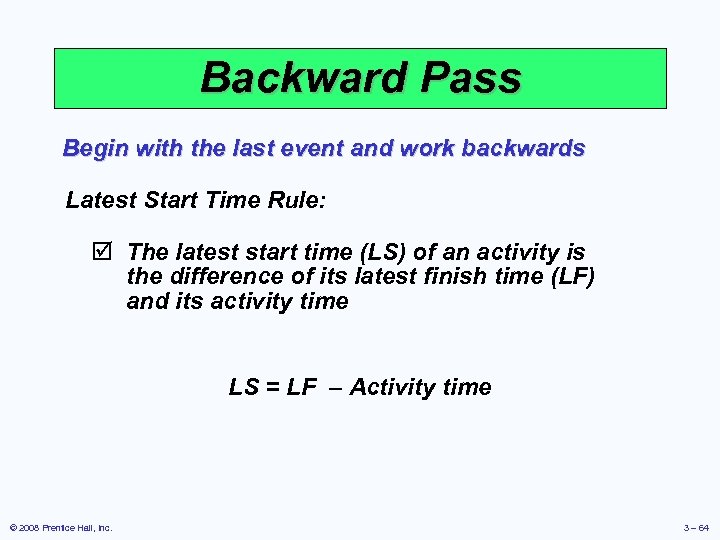 Backward Pass

Begin with the last event and work backwards

Latest Start Time Rule:

☑ The latest start time (LS) of an activity is the difference of its latest finish time (LF) and its activity time

LS = LF – Activity time

© 2008 Prentice Hall, Inc.

3 – 64